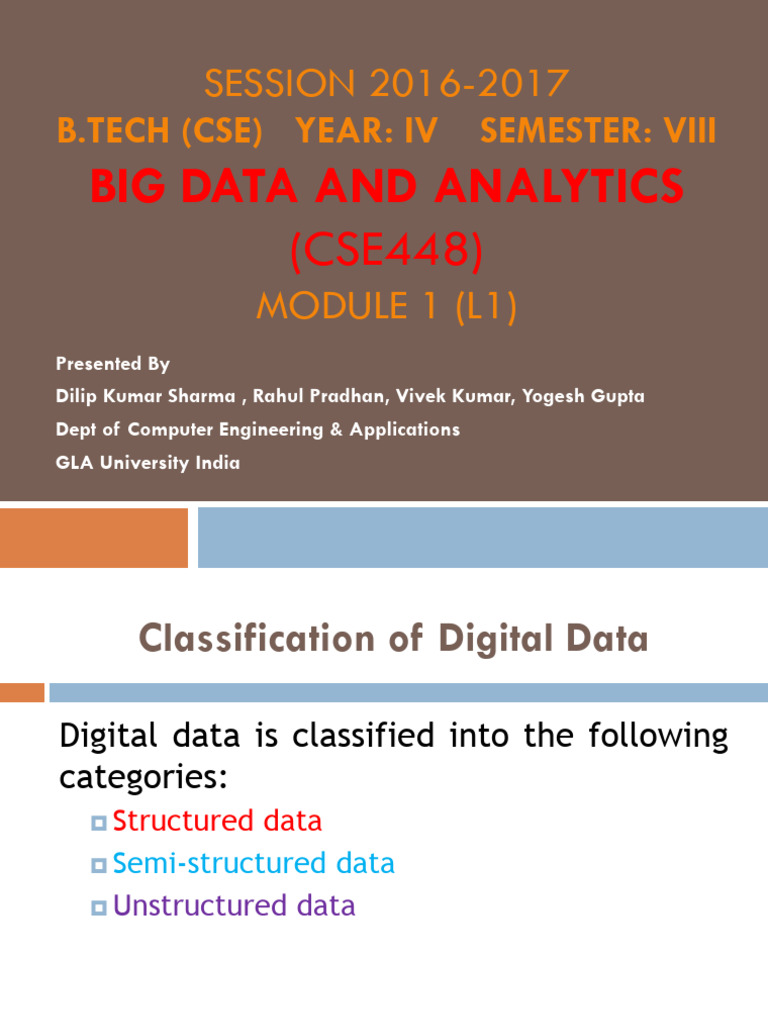 SESSION 2016-2017

B.TECH (CSE) YEAR: IV SEMESTER: VIII

BIG DATA AND ANALYTICS

(CSE448)

MODULE 1 (L1)

Presented By

Dilip Kumar Sharma , Rahul Pradhan, Vivek Kumar, Yogesh Gupta

Dept of Computer Engineering & Applications

GLA University India

Classification of Digital Data

Digital data is classified into the following categories:

Structured data

Semi-structured data

Unstructured data